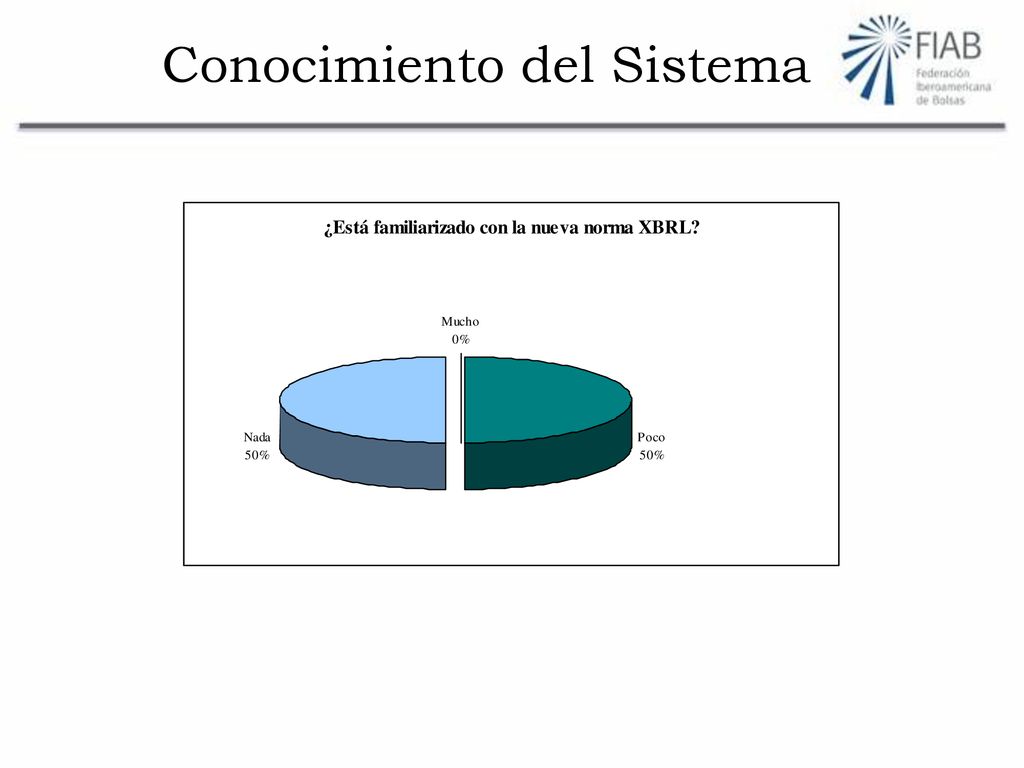 Conocimiento del Sistema

FIAB
Federación Iberoamericana de Bolsas

¿Está familiarizado con la nueva norma XBRL?

Mucho
0%

Nada
50%

Poco
50%